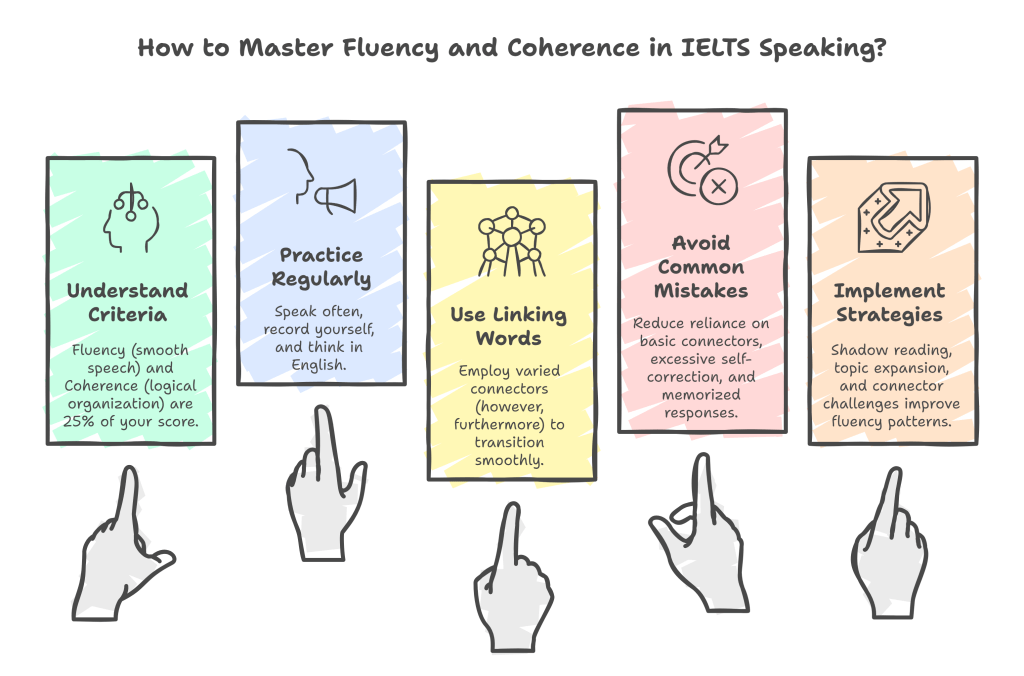 How to Master Fluency and Coherence in IELTS Speaking?

Understand Criteria

Fluency (smooth speech) and Coherence (logical organization) are 25% of your score.

Practice Regularly

Speak often, record yourself, and think in English.

Use Linking Words

Employ varied connectors (however, furthermore) to transition smoothly.

Avoid Common Mistakes

Reduce reliance on basic connectors, excessive self-correction, and memorized responses.

Implement Strategies

Shadow reading, topic expansion, and connector challenges improve fluency patterns.